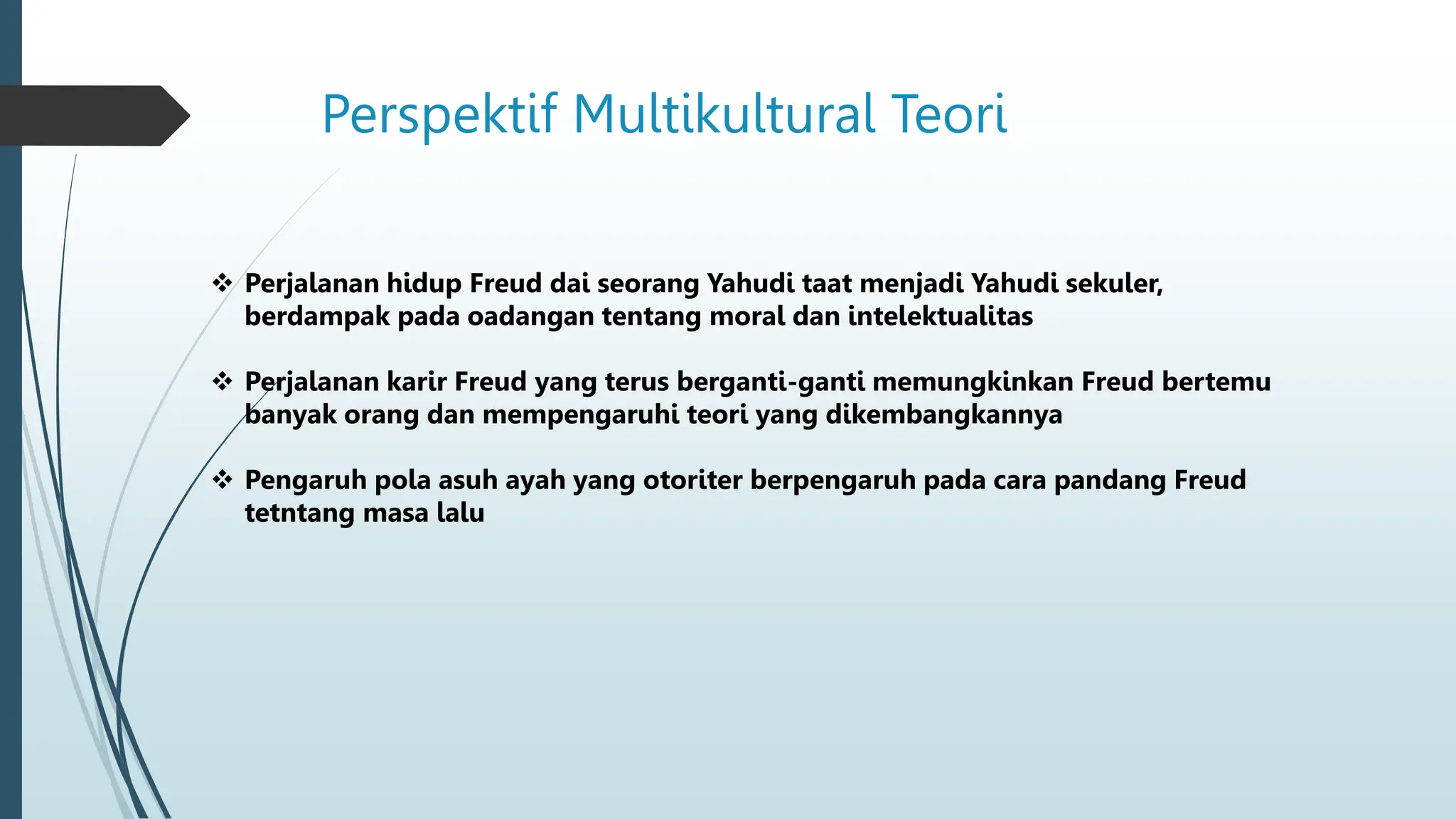 Perspektif Multikultural Teori

❖ Perjalanan hidup Freud dai seorang Yahudi taat menjadi Yahudi sekuler, berdampak pada oadangan tentang moral dan intelektualitas

❖ Perjalanan karir Freud yang terus berganti-ganti memungkinkan Freud bertemu banyak orang dan mempengaruhi teori yang dikembangkannya

❖ Pengaruh pola asuh ayah yang otoriter berpengaruh pada cara pandang Freud tetntang masa lalu